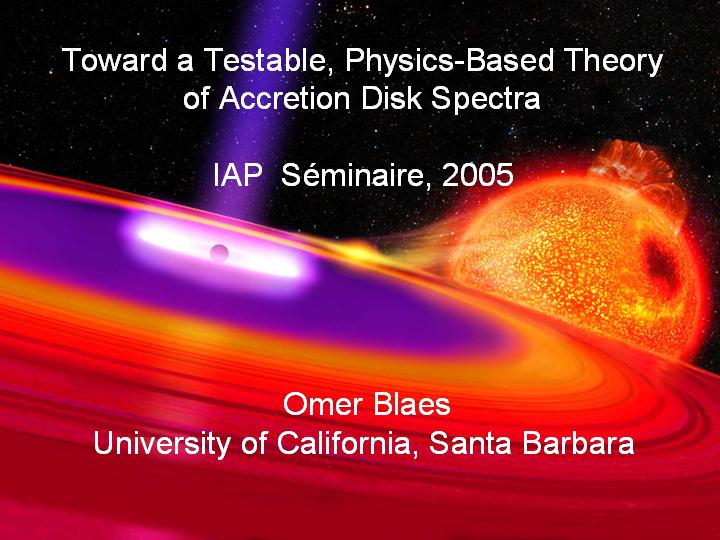 Toward a Testable, Physics-Based Theory of Accretion Disk Spectra

IAP Séminaire, 2005

Omer Blaes
University of California, Santa Barbara